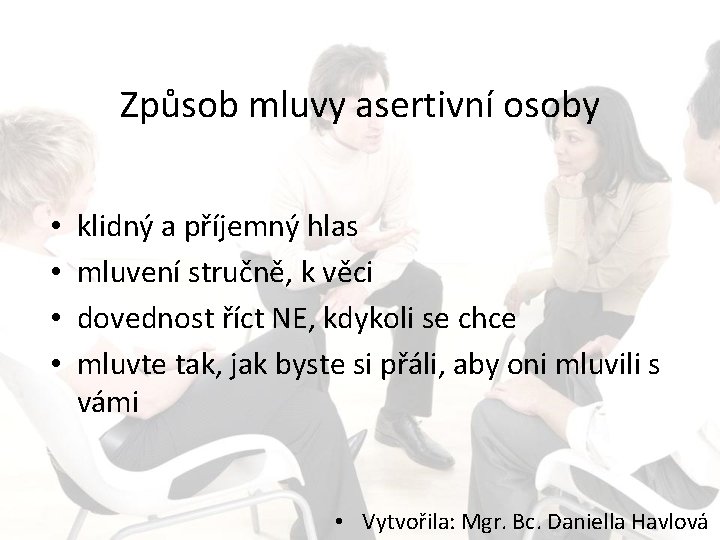 Způsob mluvy asertivní osoby

• klidný a příjemný hlas
• mluvení stručně, k věci
• dovednost říct NE, kdykoli se chce
• mluvte tak, jak byste si přáli, aby oni mluvili s vámi

• Vytvořila: Mgr. Bc. Daniella Havlová